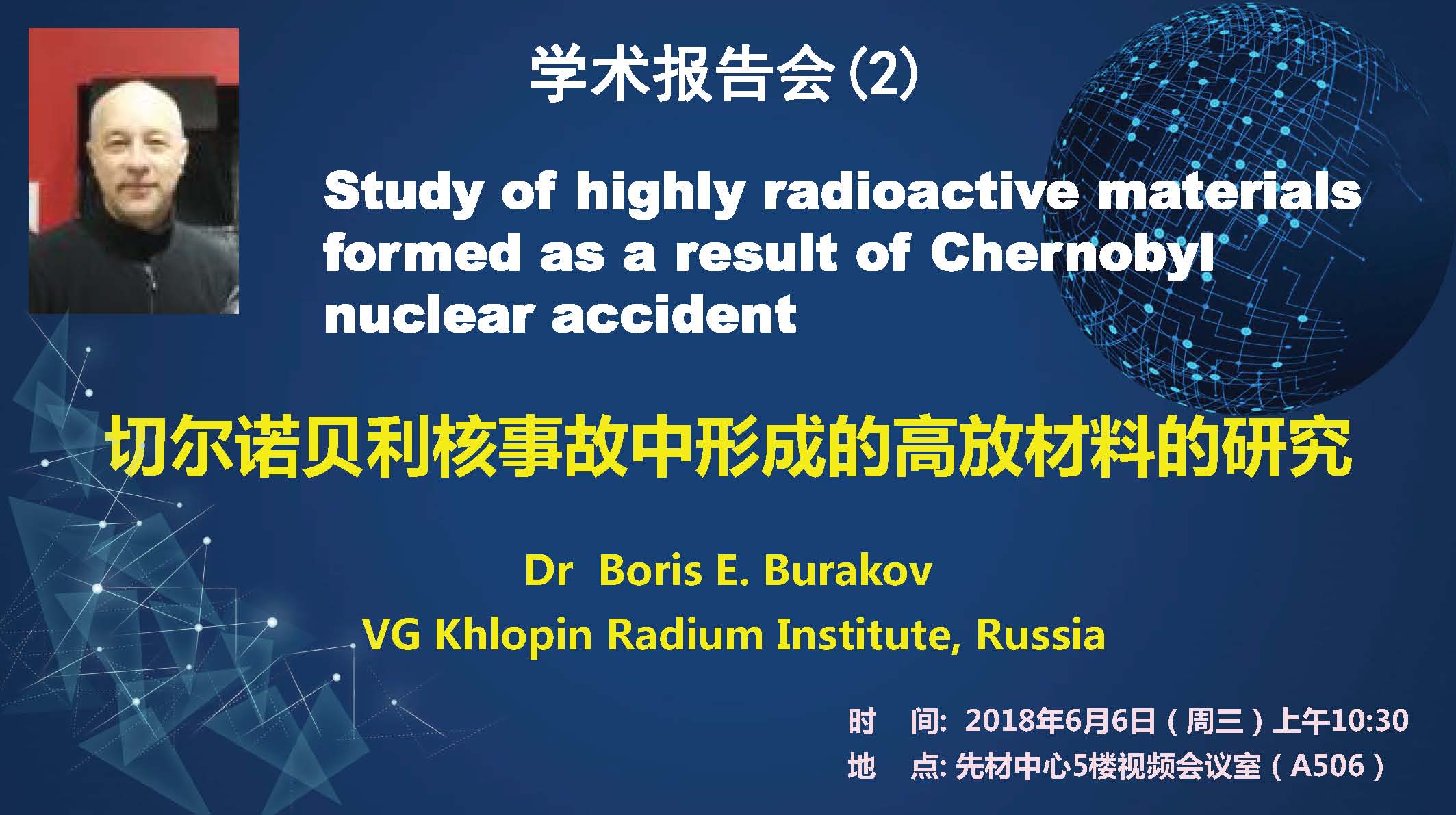 学术报告会(2)

Study of highly radioactive materials formed as a result of Chernobyl nuclear accident

切尔诺贝利核事故中形成的高放材料的研究

Dr Boris E. Burakov

VG Khlopin Radium Institute, Russia

时 间: 2018年6月6日（周三）上午10:30
地 点: 先材中心5楼视频会议室（A506）